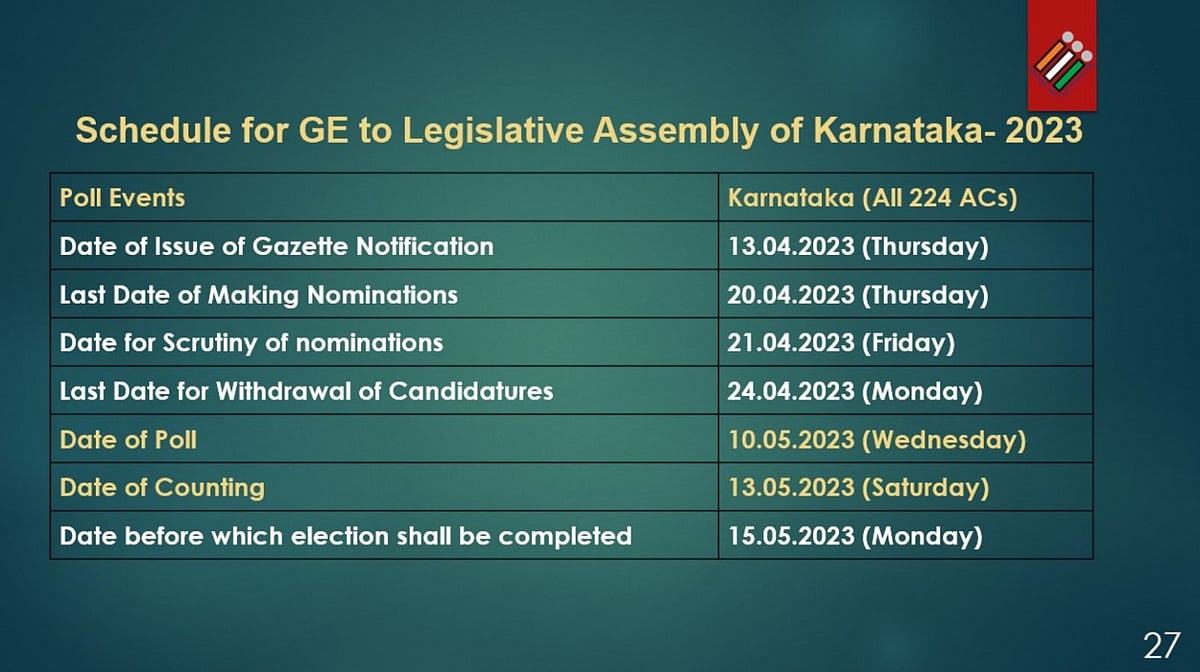 Schedule for GE to Legislative Assembly of Karnataka- 2023

| Poll Events | Karnataka (All 224 ACs) |
|---|---|
| Date of Issue of Gazette Notification | 13.04.2023 (Thursday) |
| Last Date of Making Nominations | 20.04.2023 (Thursday) |
| Date for Scrutiny of nominations | 21.04.2023 (Friday) |
| Last Date for Withdrawal of Candidatures | 24.04.2023 (Monday) |
| Date of Poll | 10.05.2023 (Wednesday) |
| Date of Counting | 13.05.2023 (Saturday) |
| Date before which election shall be completed | 15.05.2023 (Monday) |

27